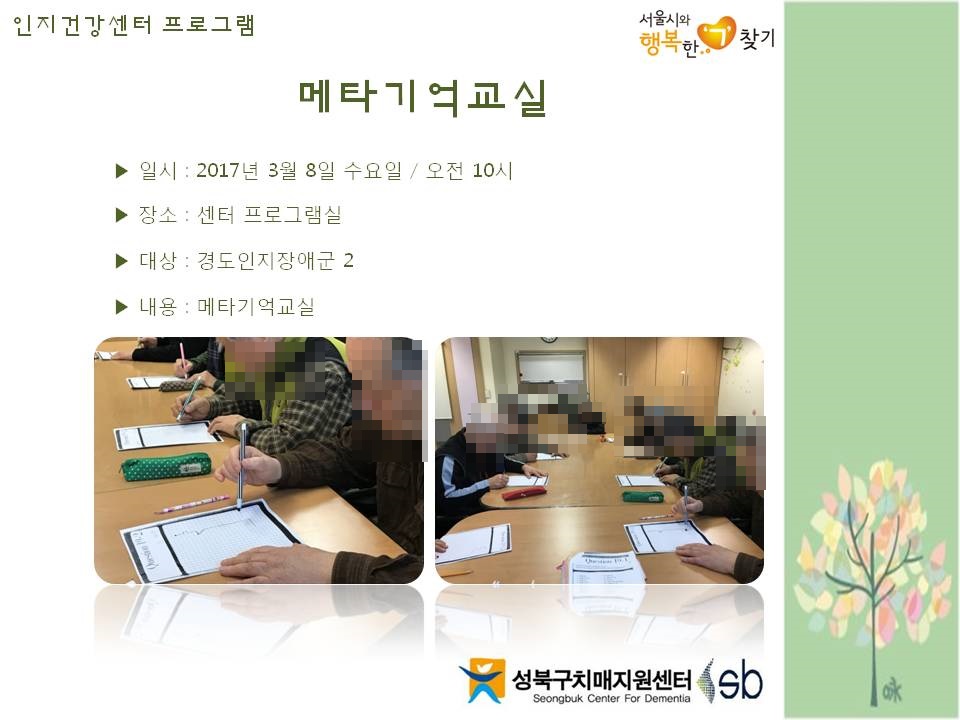 인지건강센터 프로그램

서울시와 행복한 기 찾기

메타기억교실

▶ 일시 : 2017년 3월 8일 수요일 / 오전 10시

▶ 장소 : 센터 프로그램실

▶ 대상 : 경도인지장애군 2

▶ 내용 : 메타기억교실

성북구치매지원센터
Seongbuk Center For Dementia
sb